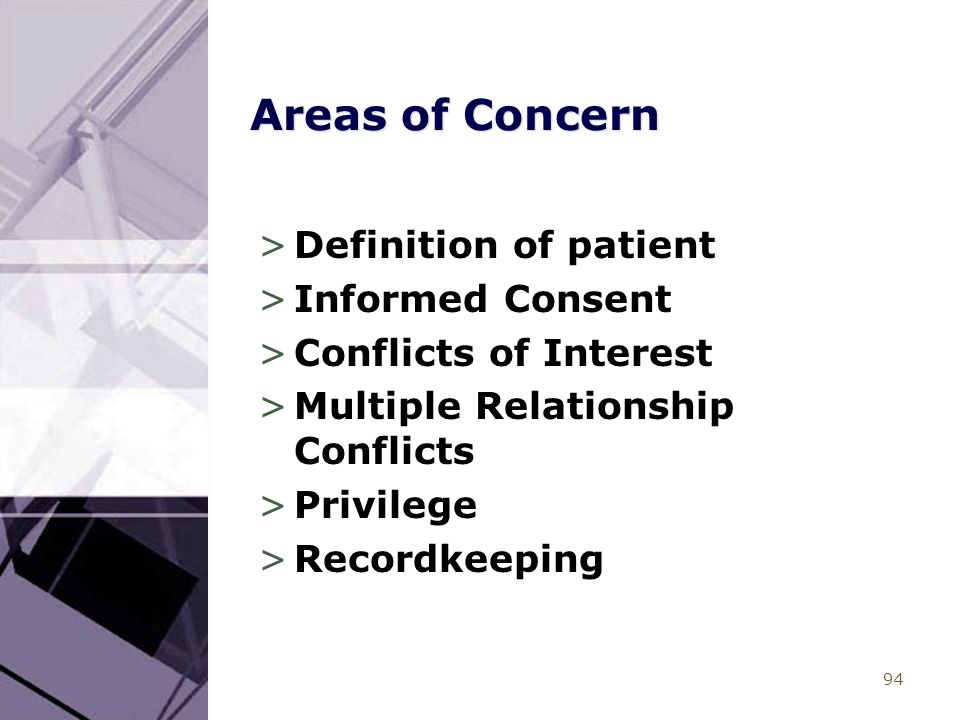 Areas of Concern

> Definition of patient
> Informed Consent
> Conflicts of Interest
> Multiple Relationship Conflicts
> Privilege
> Recordkeeping

94